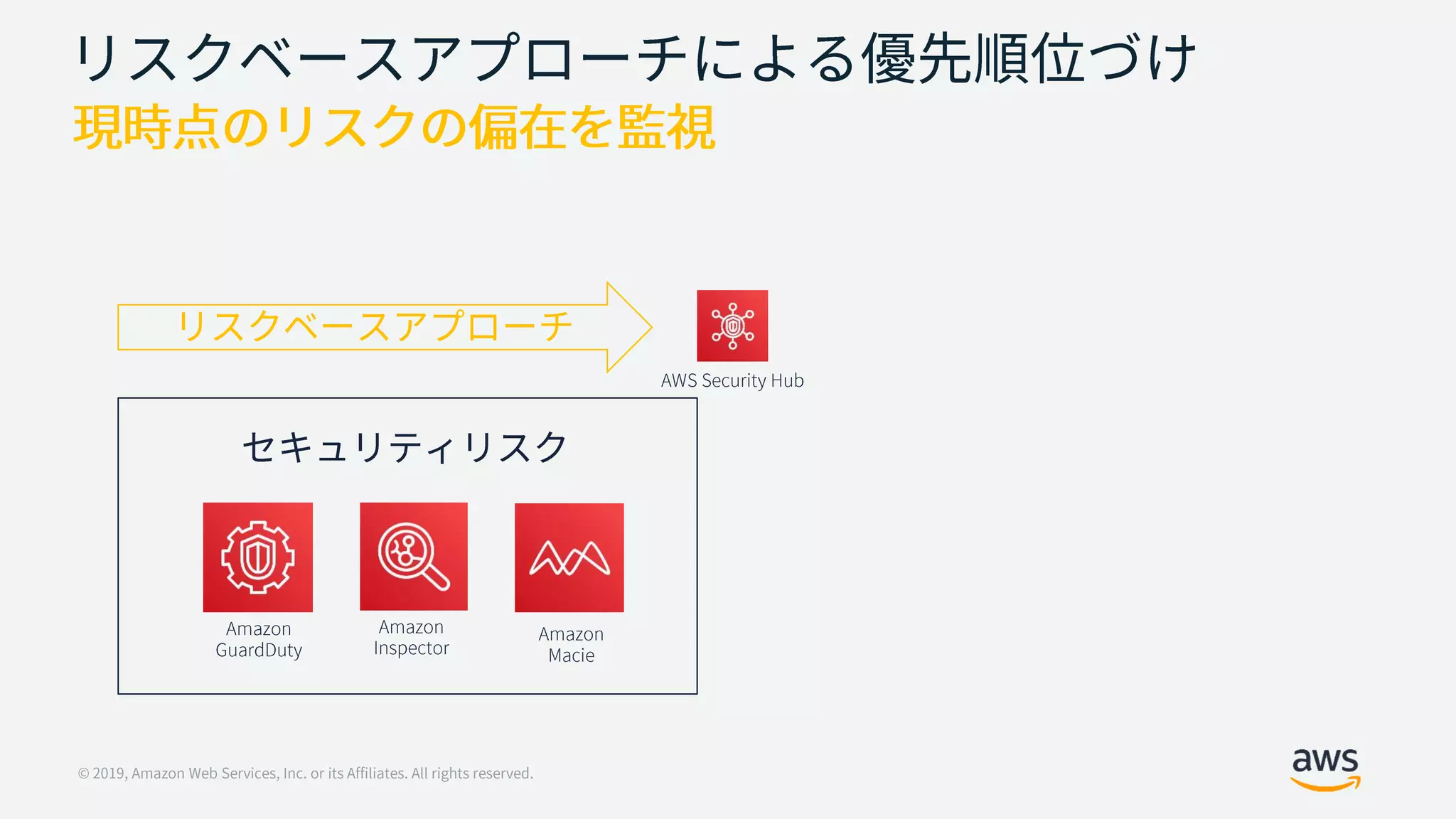 リスクベースアプローチによる優先順位づけ

現時点のリスクの偏在を監視

リスクベースアプローチ

AWS Security Hub

セキュリティリスク

Amazon GuardDuty

Amazon Inspector

Amazon Macie

© 2019, Amazon Web Services, Inc. or its Affiliates. All rights reserved.

aws